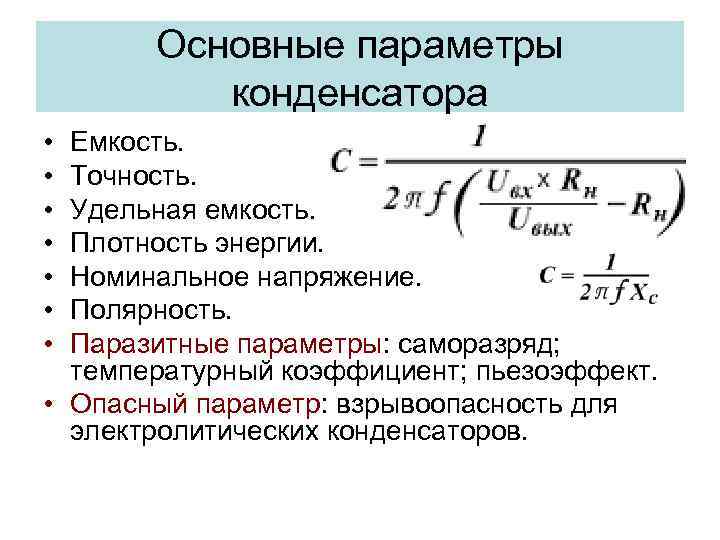 Основные параметры конденсатора

• Емкость.
• Точность.
• Удельная емкость.
• Плотность энергии.
• Номинальное напряжение.
• Полярность.
• Паразитные параметры: саморазряд; температурный коэффициент; пьезоэффект.
• Опасный параметр: взрывоопасность для электролитических конденсаторов.

$C = \frac{1}{2\pi f\left(\frac{U_{вх} \times R_н}{U_{вых}} - R_н\right)}$

$C = \frac{1}{2\pi f X_C}$